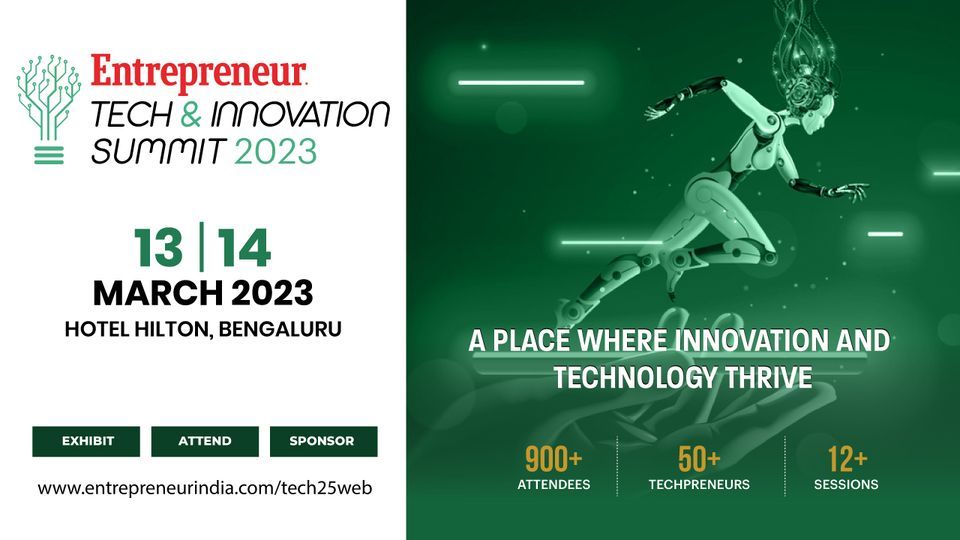 Entrepreneur
TECH & INNOVATION SUMMIT 2023

13 | 14
MARCH 2023
HOTEL HILTON, BENGALURU

EXHIBIT
ATTEND
SPONSOR

www.entrepreneurindia.com/tech25web

A PLACE WHERE INNOVATION AND TECHNOLOGY THRIVE

900+
ATTENDEES

50+
TECHPRENEURS

12+
SESSIONS